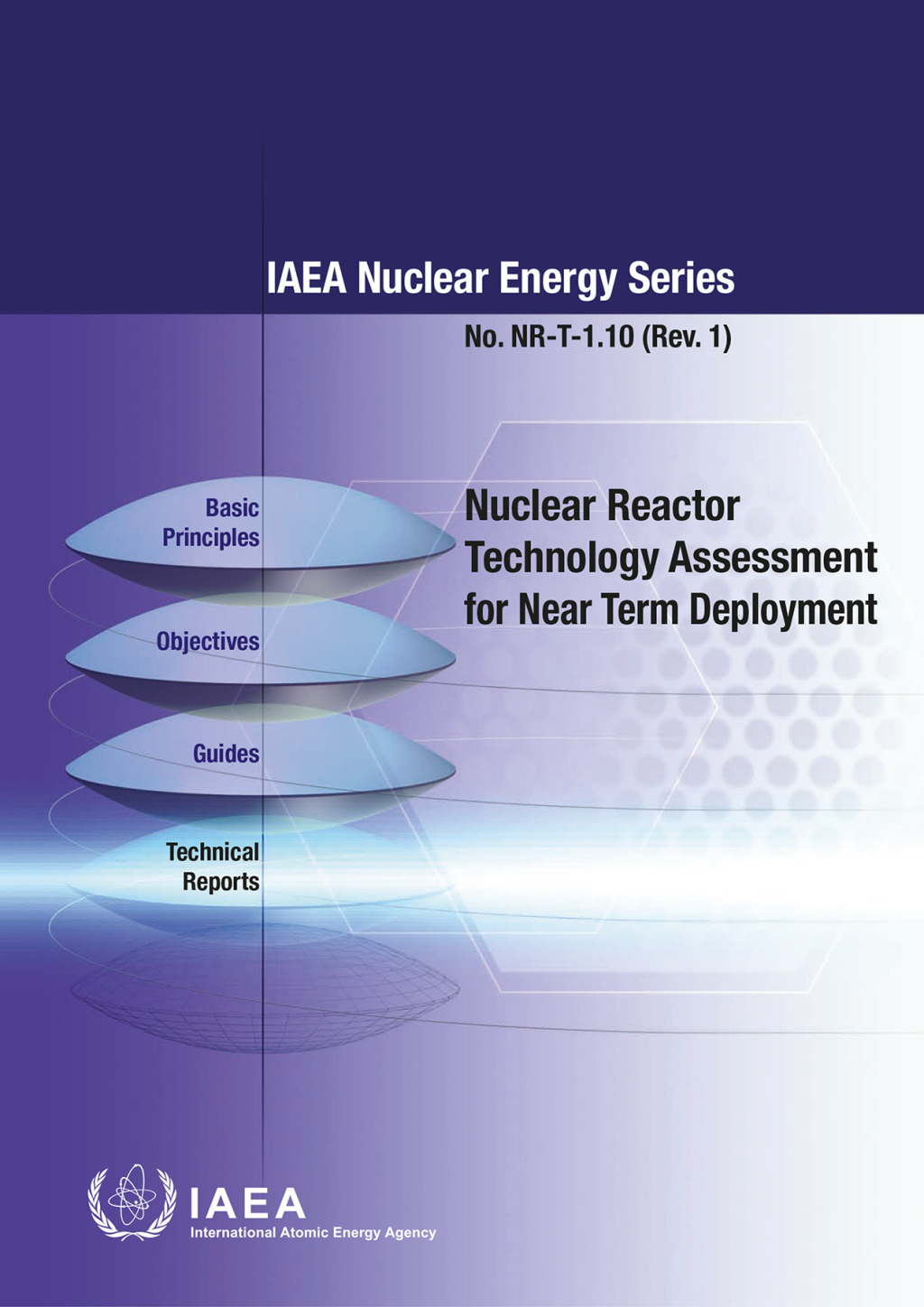 IAEA Nuclear Energy Series

No. NR-T-1.10 (Rev. 1)

Basic Principles

Objectives

Guides

Technical Reports

Nuclear Reactor Technology Assessment for Near Term Deployment

IAEA
International Atomic Energy Agency